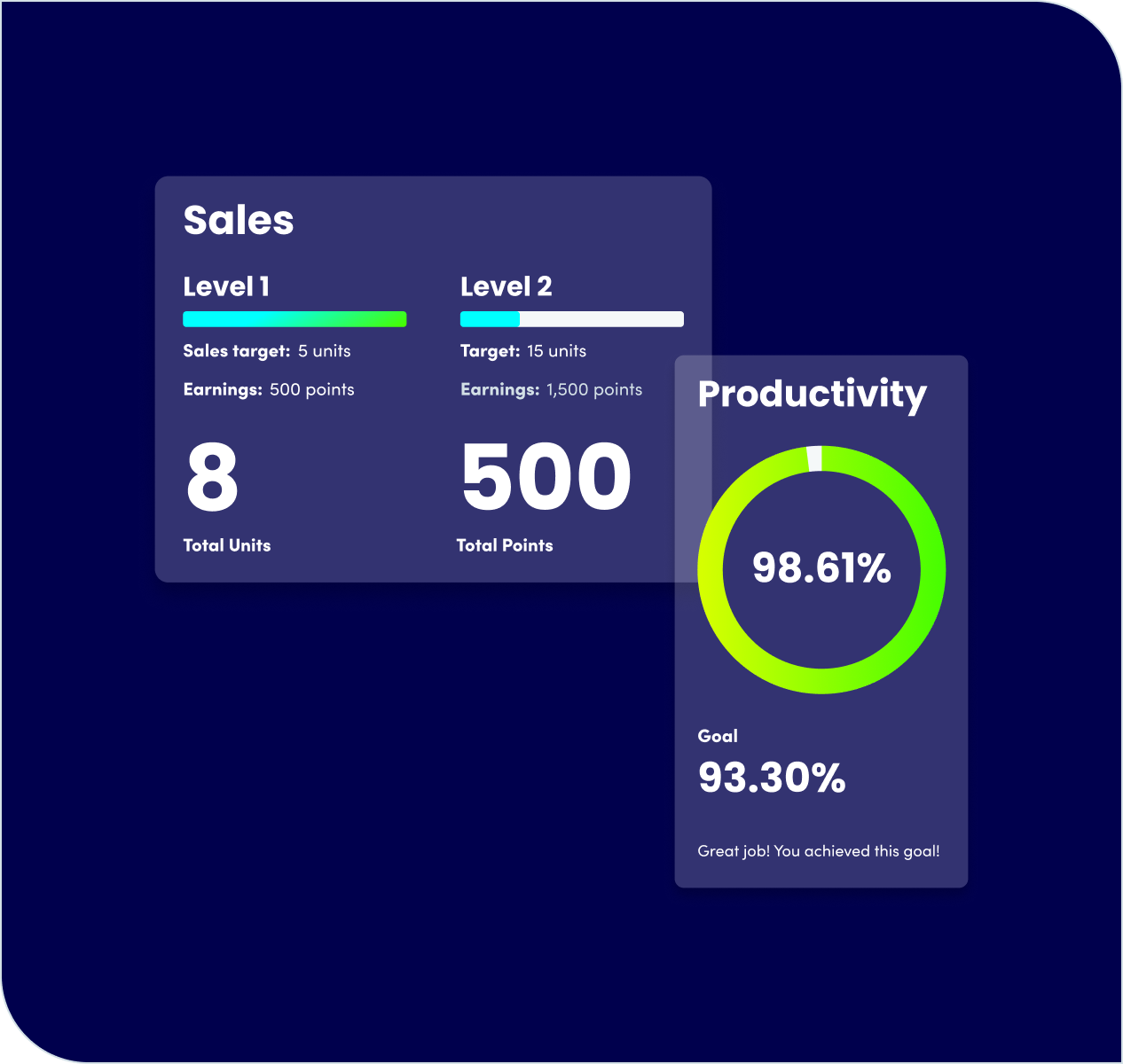 Sales

Level 1

Sales target: 5 units

Earnings: 500 points

8

Total Units

Level 2

Target: 15 units

Earnings: 1,500 points

500

Total Points

Productivity

98.61%

Goal

93.30%

Great job! You achieved this goal!